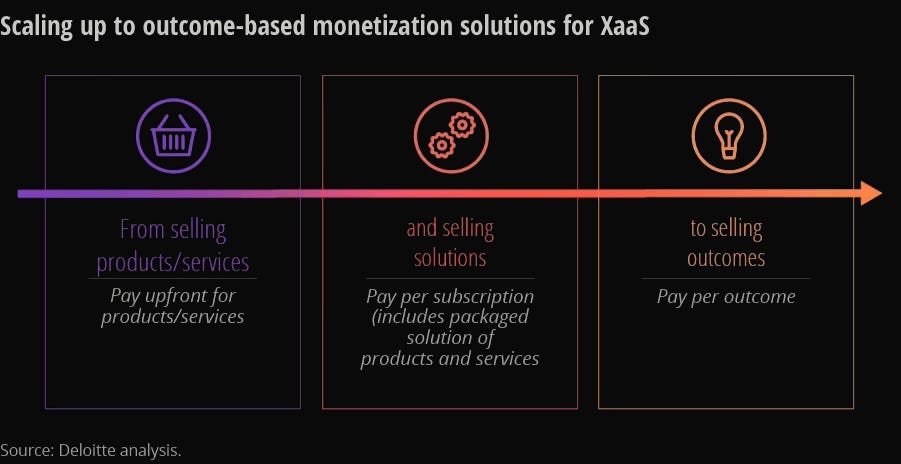 Scaling up to outcome-based monetization solutions for XaaS

From selling products/services

Pay upfront for products/services

and selling solutions

Pay per subscription (includes packaged solution of products and services

to selling outcomes

Pay per outcome

Source: Deloitte analysis.